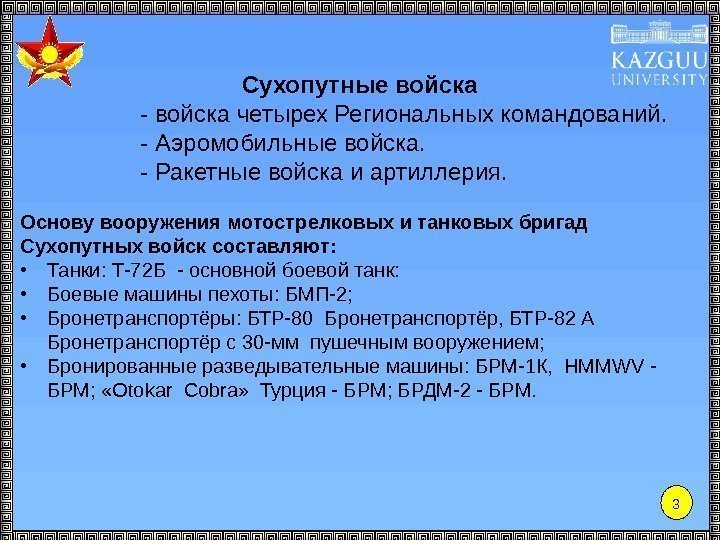 KAZGUU UNIVERSITY

Сухопутные войска

- войска четырех Региональных командований.
- Аэромобильные войска.
- Ракетные войска и артиллерия.

Основу вооружения мотострелковых и танковых бригад Сухопутных войск составляют:

• Танки: Т-72Б - основной боевой танк:
• Боевые машины пехоты: БМП-2;
• Бронетранспортёры: БТР-80 Бронетранспортёр, БТР-82 А Бронетранспортёр с 30-мм пушечным вооружением;
• Бронированные разведывательные машины: БРМ-1К, HMMWV - БРМ; «Otokar Cobra» Турция - БРМ; БРДМ-2 - БРМ.

3